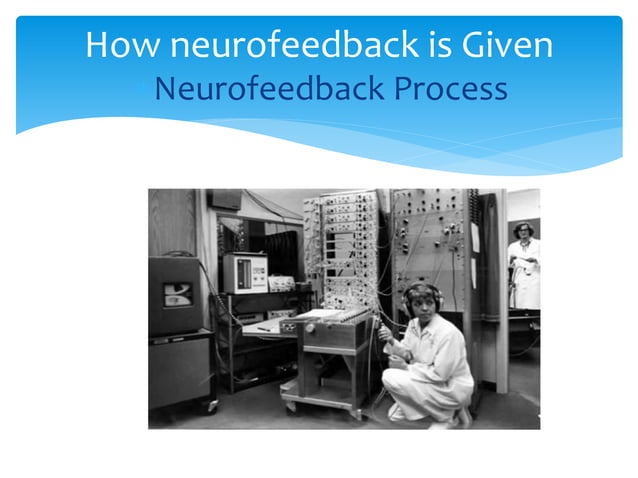 How neurofeedback is Given

Neurofeedback Process